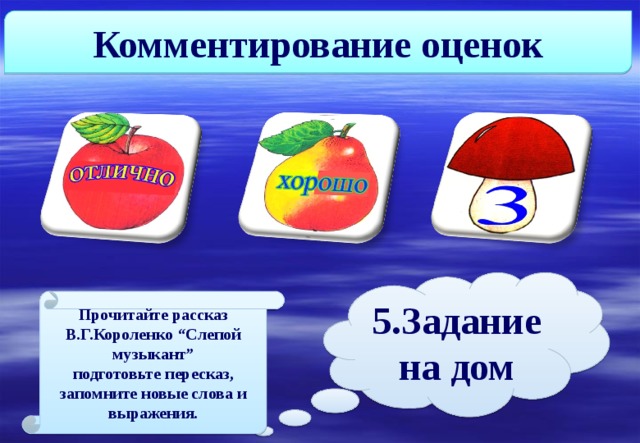 Комментирование оценок

ОТЛИЧНО

хорошо

3

Прочитайте рассказ В.Г.Короленко “Слепой музыкант” подготовьте пересказ, запомните новые слова и выражения.

5.Задание на дом